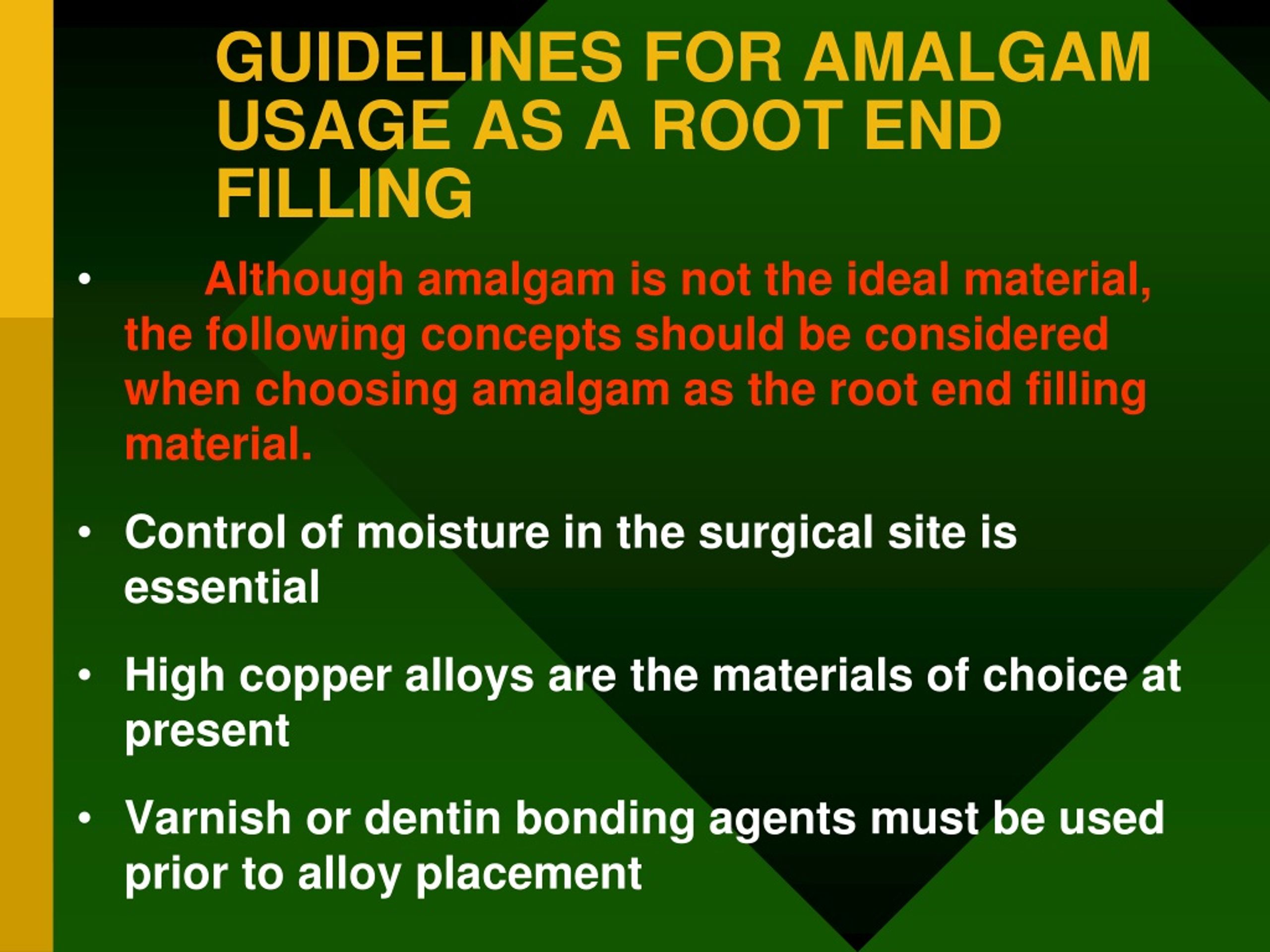 GUIDELINES FOR AMALGAM USAGE AS A ROOT END FILLING

• Although amalgam is not the ideal material, the following concepts should be considered when choosing amalgam as the root end filling material.

• Control of moisture in the surgical site is essential

• High copper alloys are the materials of choice at present

• Varnish or dentin bonding agents must be used prior to alloy placement